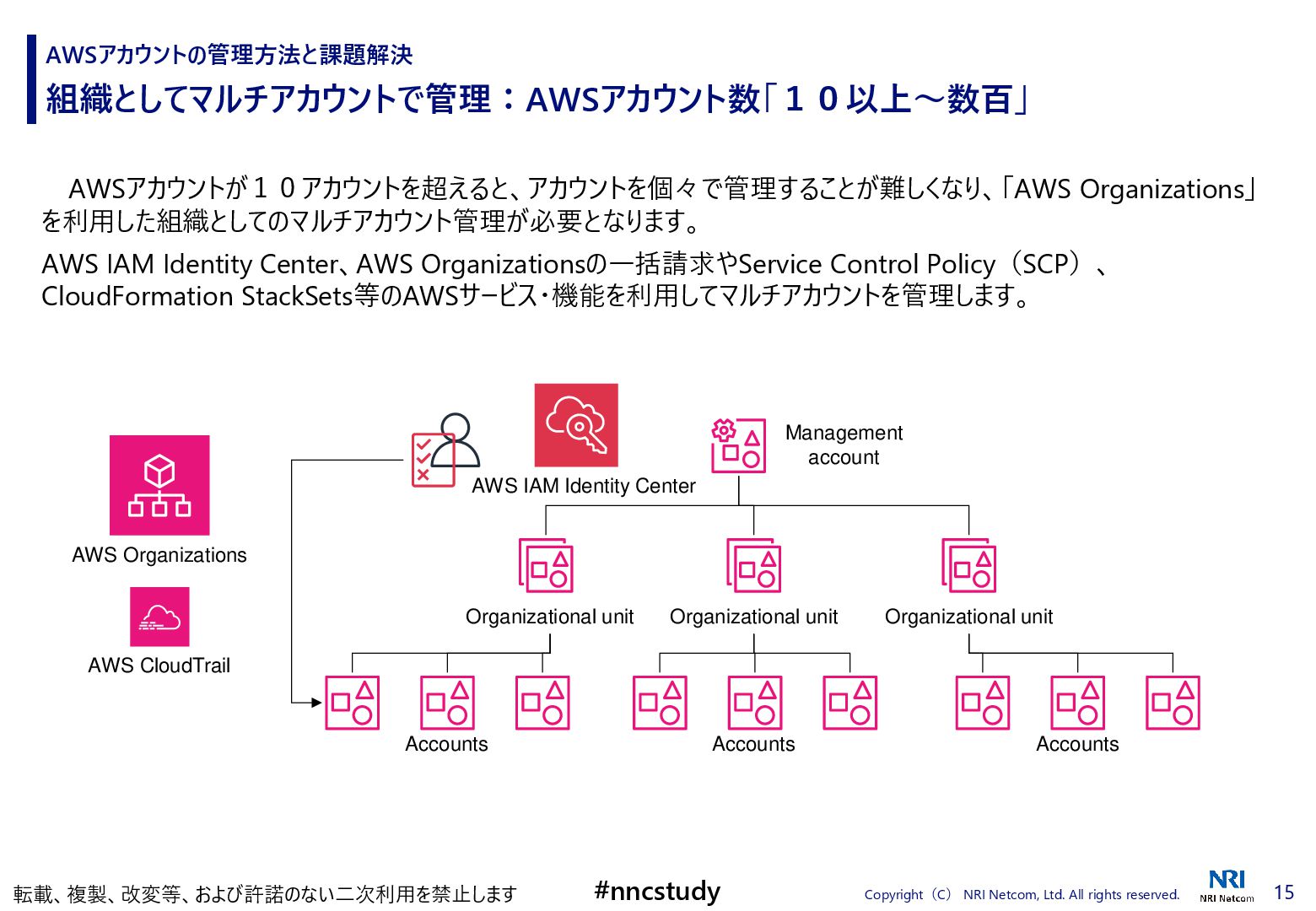 AWSアカウントの管理方法と課題解決

組織としてマルチアカウントで管理：AWSアカウント数「１０以上～数百」

AWSアカウントが１０アカウントを超えると、アカウントを個々で管理することが難しくなり、「AWS Organizations」を利用した組織としてのマルチアカウント管理が必要となります。

AWS IAM Identity Center、AWS Organizationsの一括請求やService Control Policy（SCP）、CloudFormation StackSets等のAWSサービス・機能を利用してマルチアカウントを管理します。

AWS Organizations

AWS CloudTrail

AWS IAM Identity Center

Management account

Organizational unit

Organizational unit

Organizational unit

Accounts

Accounts

Accounts

転載、複製、改変等、および許諾のない二次利用を禁止します

#nncstudy

Copyright（C） NRI Netcom, Ltd. All rights reserved.

NRI
NRI Netcom

15